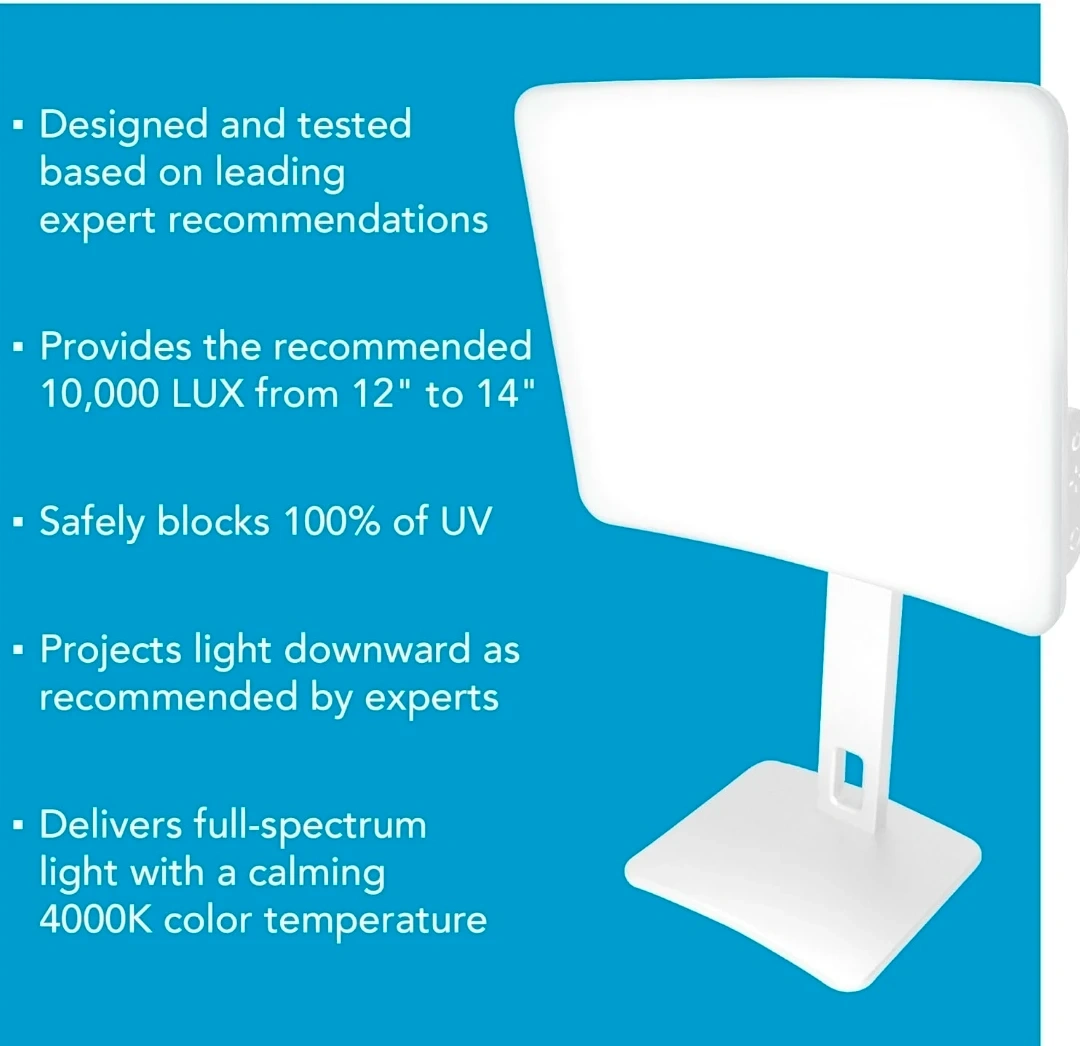 ▪ Designed and tested based on leading expert recommendations

▪ Provides the recommended 10,000 LUX from 12" to 14"

▪ Safely blocks 100% of UV

▪ Projects light downward as recommended by experts

▪ Delivers full-spectrum light with a calming 4000K color temperature